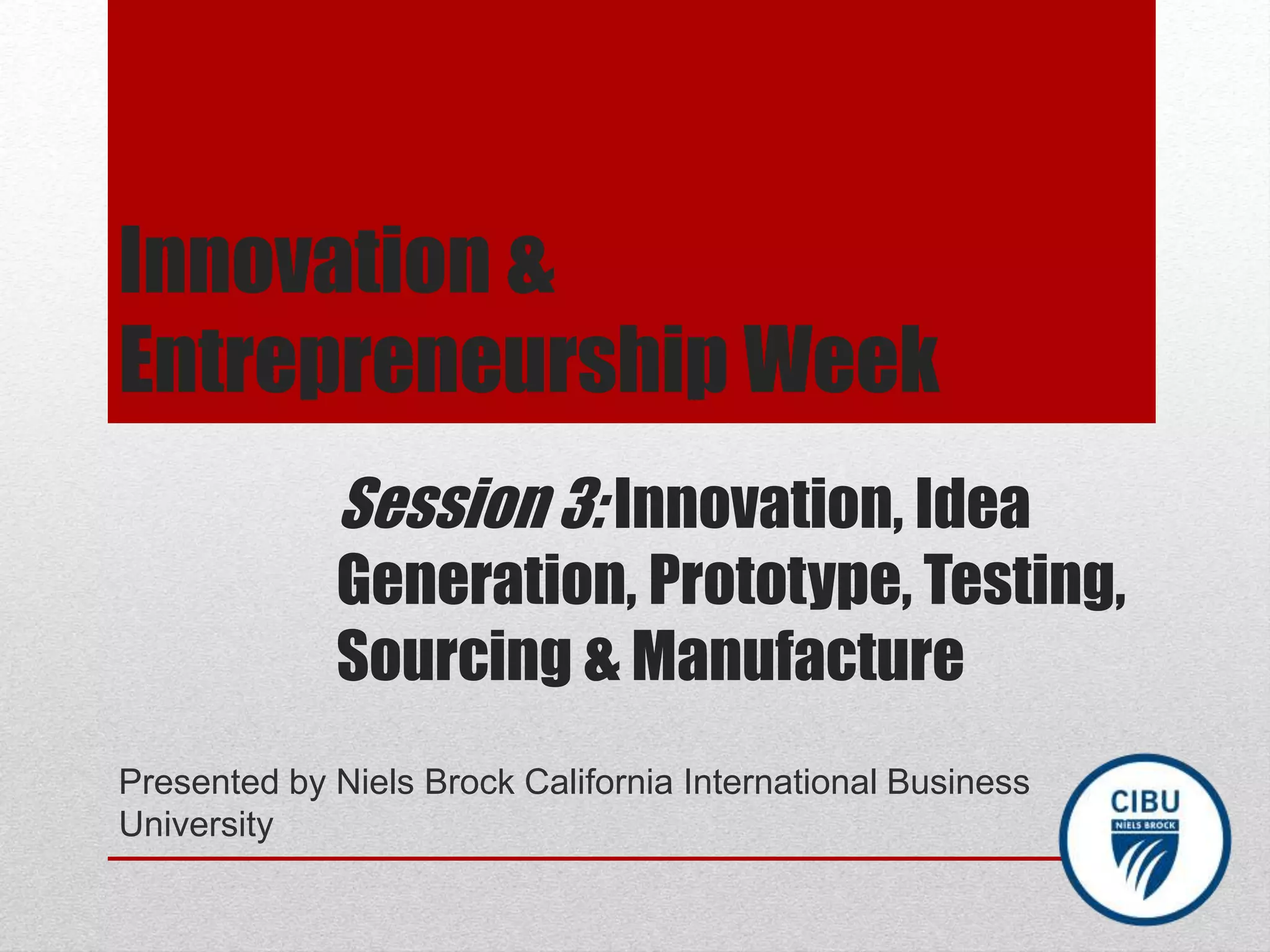 Innovation & Entrepreneurship Week

Session 3: Innovation, Idea Generation, Prototype, Testing, Sourcing & Manufacture

Presented by Niels Brock California International Business University

CIBU
NIELS BROCK